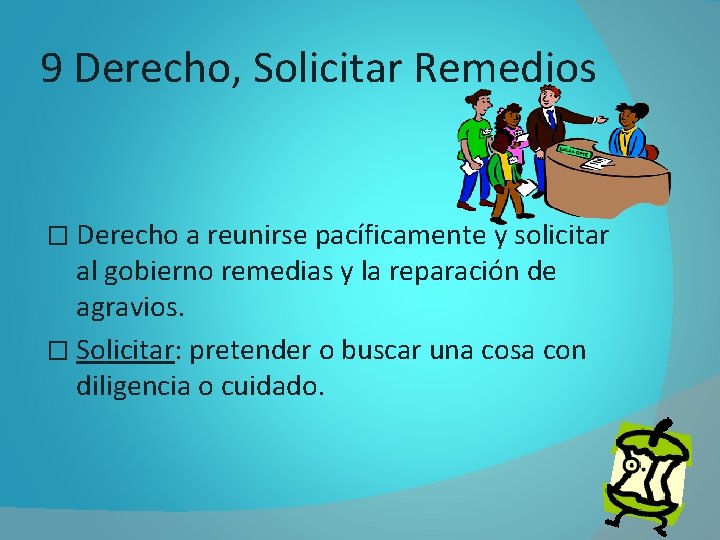 9 Derecho, Solicitar Remedios

☐ Derecho a reunirse pacíficamente y solicitar al gobierno remedias y la reparación de agravios.

☐ Solicitar: pretender o buscar una cosa con diligencia o cuidado.